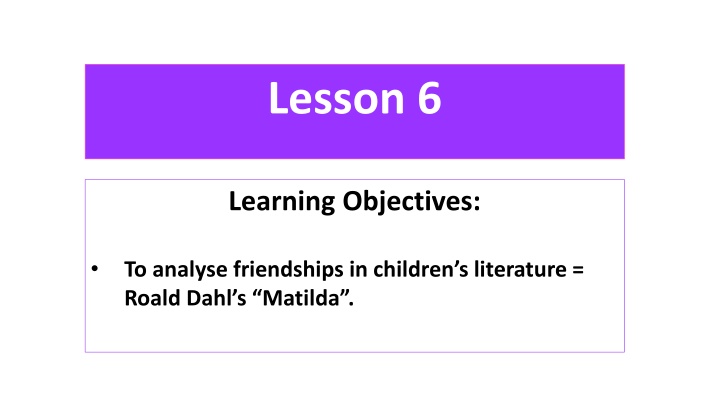 Lesson 6

Learning Objectives:

• To analyse friendships in children’s literature = Roald Dahl’s “Matilda”.